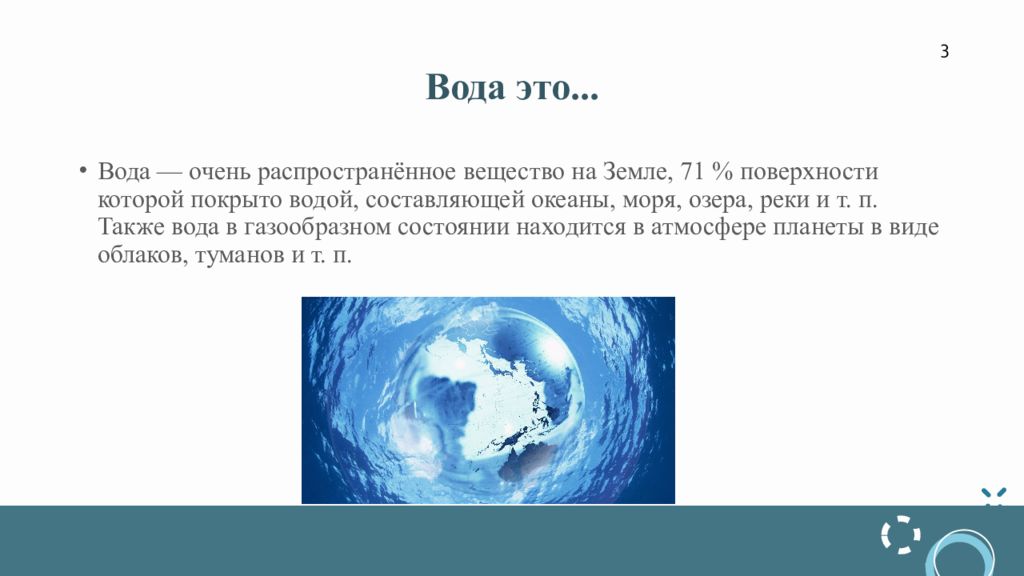 3

Вода это...

• Вода — очень распространённое вещество на Земле, 71 % поверхности которой покрыто водой, составляющей океаны, моря, озера, реки и т. п. Также вода в газообразном состоянии находится в атмосфере планеты в виде облаков, туманов и т. п.